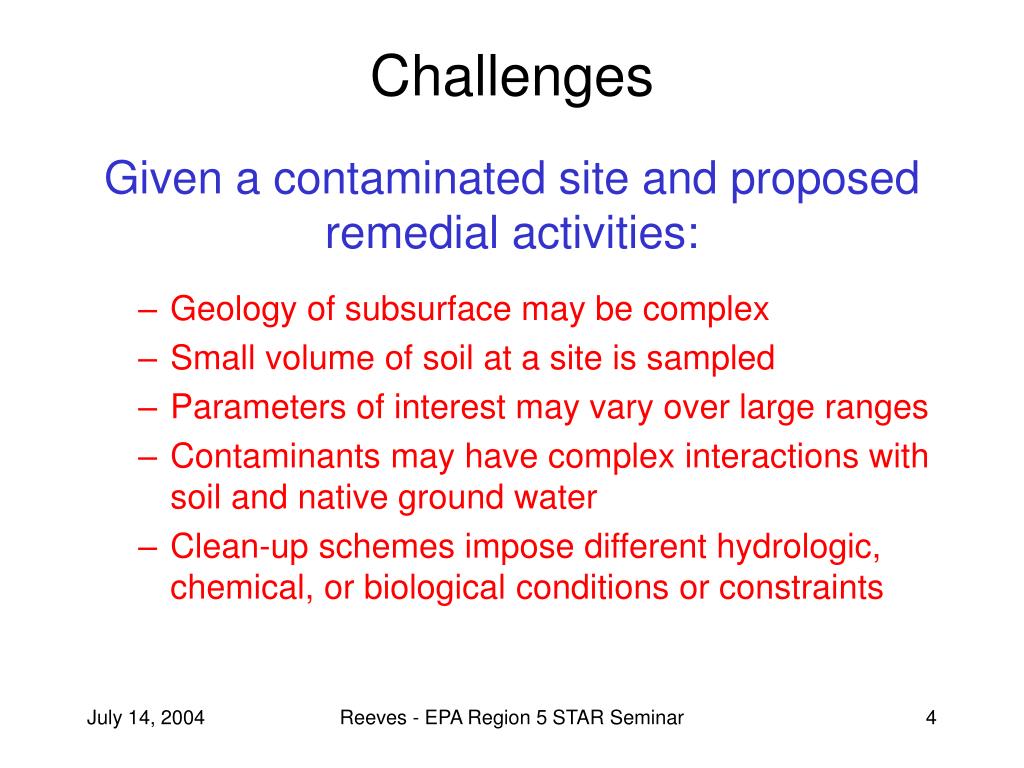 Challenges

Given a contaminated site and proposed remedial activities:

– Geology of subsurface may be complex
– Small volume of soil at a site is sampled
– Parameters of interest may vary over large ranges
– Contaminants may have complex interactions with soil and native ground water
– Clean-up schemes impose different hydrologic, chemical, or biological conditions or constraints

July 14, 2004

Reeves - EPA Region 5 STAR Seminar

4